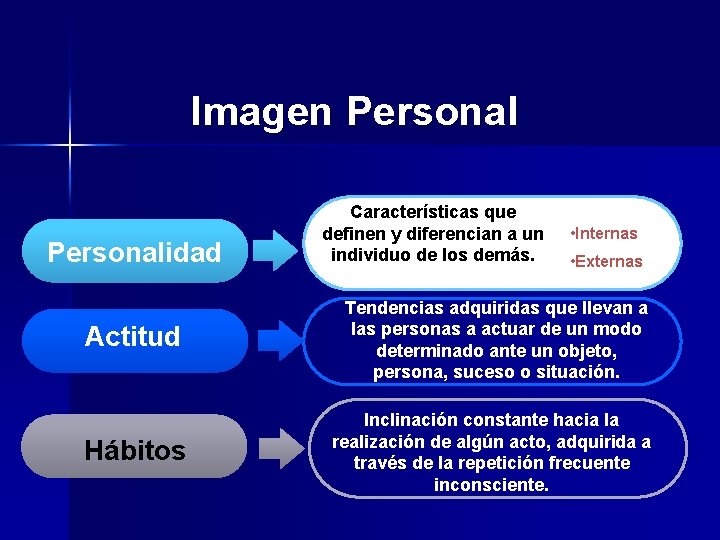 Imagen Personal

Personalidad

Características que definen y diferencian a un individuo de los demás.

•Internas

•Externas

Actitud

Tendencias adquiridas que llevan a las personas a actuar de un modo determinado ante un objeto, persona, suceso o situación.

Hábitos

Inclinación constante hacia la realización de algún acto, adquirida a través de la repetición frecuente inconsciente.